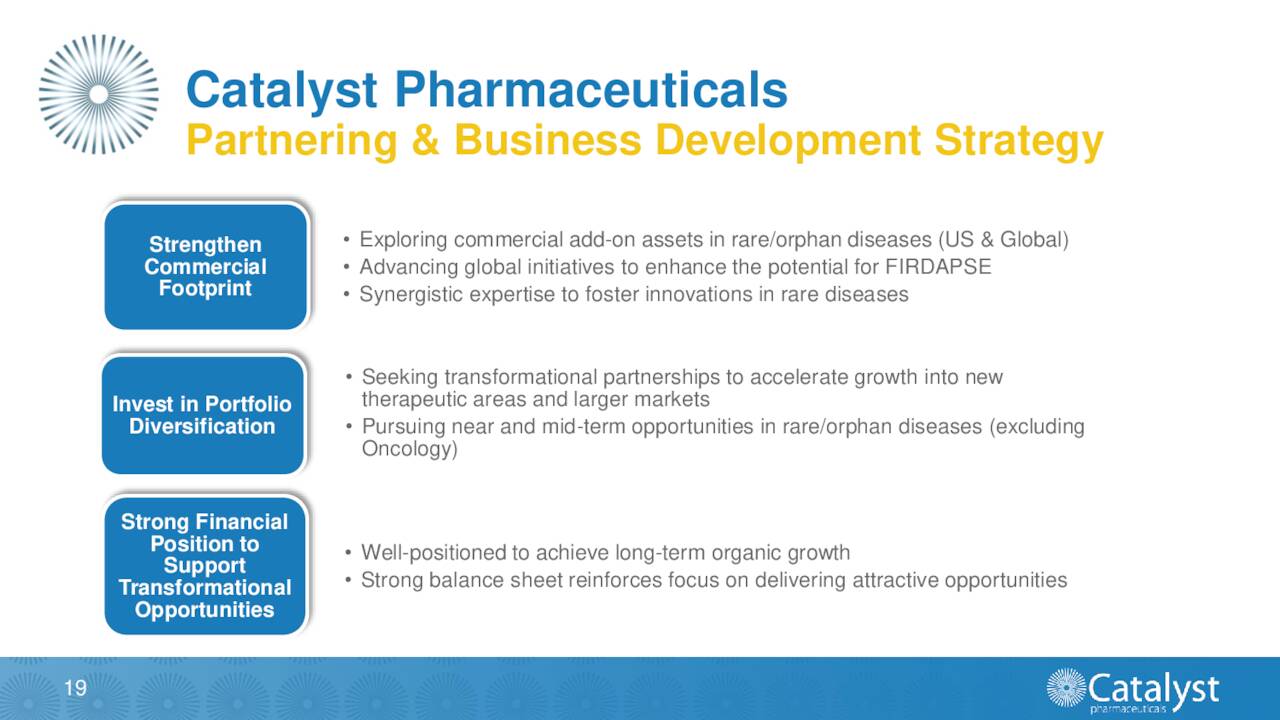 Catalyst Pharmaceuticals
Partnering & Business Development Strategy

Strengthen Commercial Footprint

• Exploring commercial add-on assets in rare/orphan diseases (US & Global)
• Advancing global initiatives to enhance the potential for FIRDAPSE
• Synergistic expertise to foster innovations in rare diseases

Invest in Portfolio Diversification

• Seeking transformational partnerships to accelerate growth into new therapeutic areas and larger markets
• Pursuing near and mid-term opportunities in rare/orphan diseases (excluding Oncology)

Strong Financial Position to Support Transformational Opportunities

• Well-positioned to achieve long-term organic growth
• Strong balance sheet reinforces focus on delivering attractive opportunities

19

Catalyst pharmaceuticals